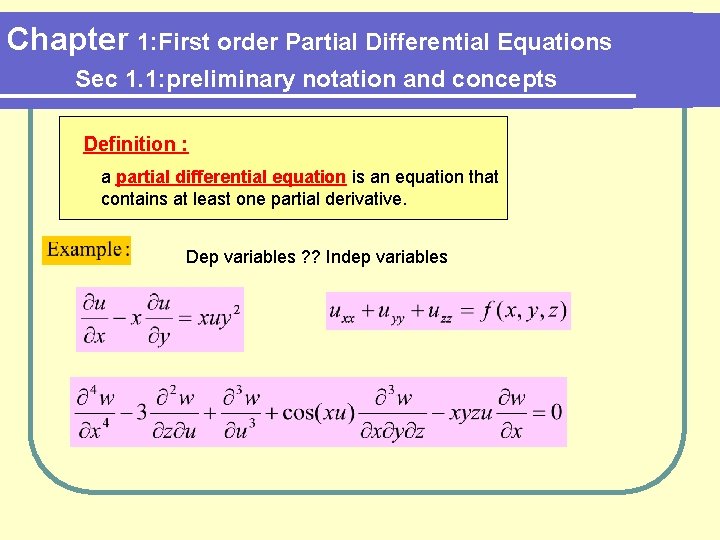 Chapter 1:First order Partial Differential Equations
Sec 1.1:preliminary notation and concepts

Definition :

a partial differential equation is an equation that contains at least one partial derivative.

Example:

Dep variables ?? Indep variables

$\frac{\partial u}{\partial x} - x\frac{\partial u}{\partial y} = xuy^2$

$u_{xx} + u_{yy} + u_{zz} = f(x, y, z)$

$\frac{\partial^4 w}{\partial x^4} - 3\frac{\partial^2 w}{\partial z \partial u} + \frac{\partial^3 w}{\partial u^3} + \cos(xu)\frac{\partial^3 w}{\partial x \partial y \partial z} - xyzu\frac{\partial w}{\partial x} = 0$